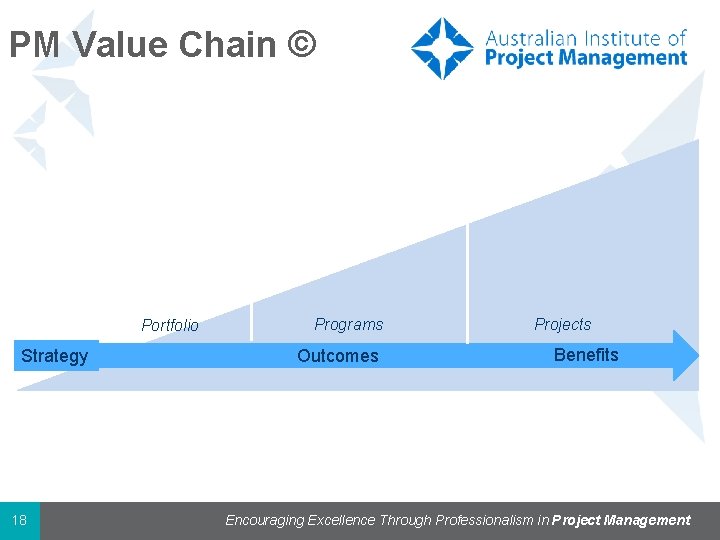 PM Value Chain ©

Australian Institute of
Project Management

Portfolio

Programs

Projects

Strategy

Outcomes

Benefits

18

Encouraging Excellence Through Professionalism in Project Management